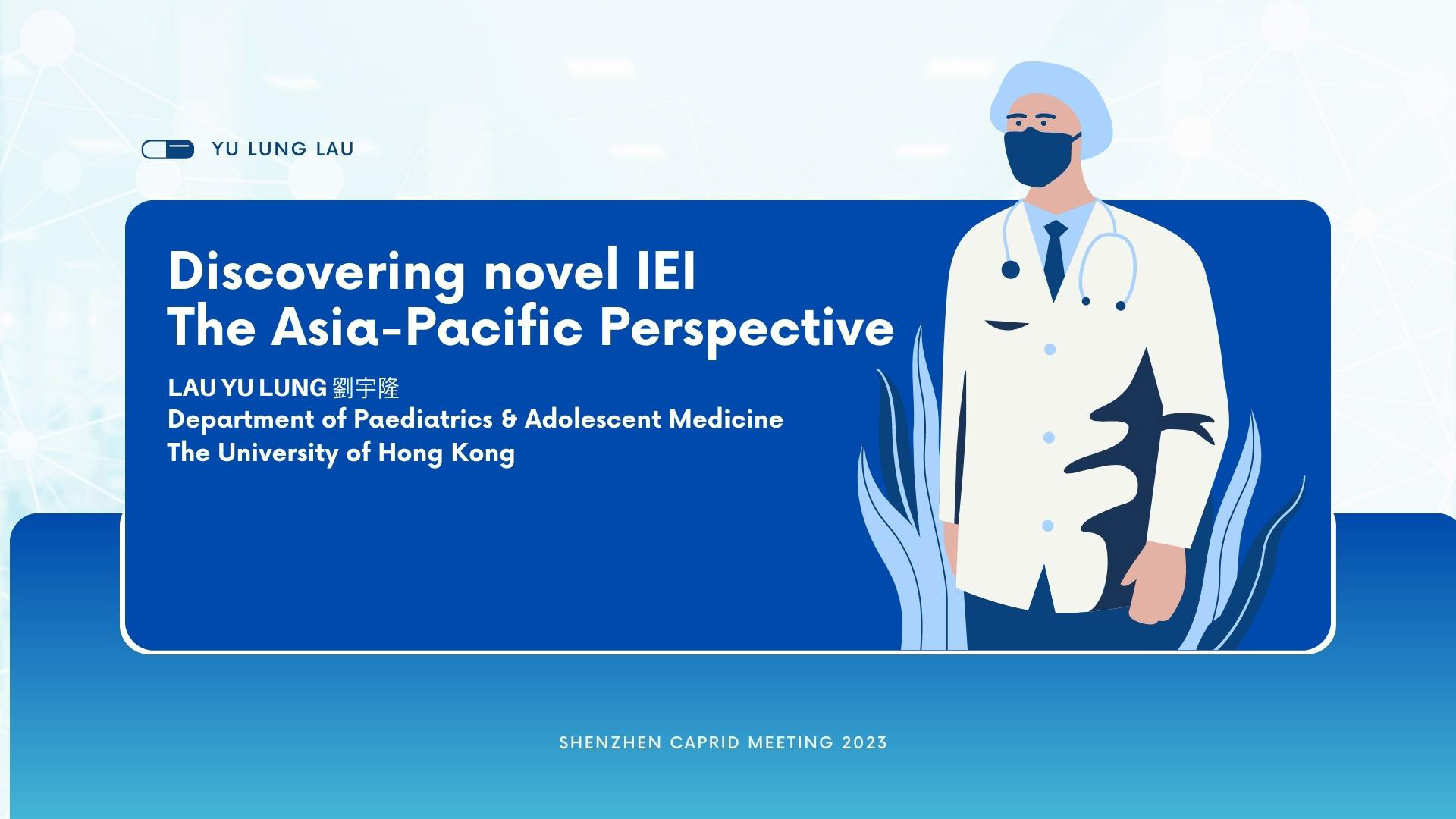 YU LUNG LAU

Discovering novel IEI
The Asia-Pacific Perspective

LAU YU LUNG 劉宇隆
Department of Paediatrics & Adolescent Medicine
The University of Hong Kong

SHENZHEN CAPRID MEETING 2023